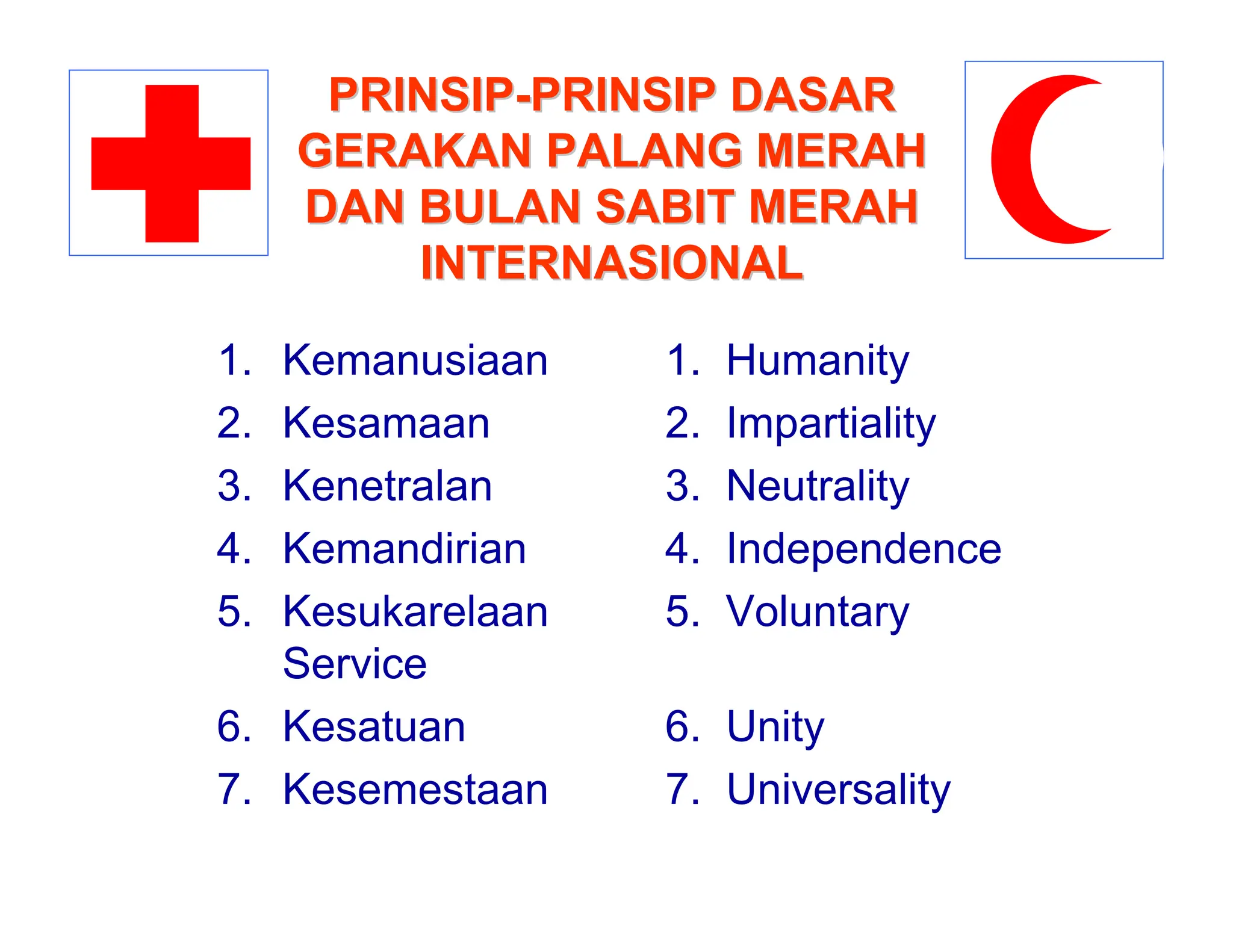 PRINSIP-PRINSIP DASAR GERAKAN PALANG MERAH DAN BULAN SABIT MERAH INTERNASIONAL

1. Kemanusiaan
2. Kesamaan
3. Kenetralan
4. Kemandirian
5. Kesukarelaan Service
6. Kesatuan
7. Kesemestaan

1. Humanity
2. Impartiality
3. Neutrality
4. Independence
5. Voluntary
6. Unity
7. Universality